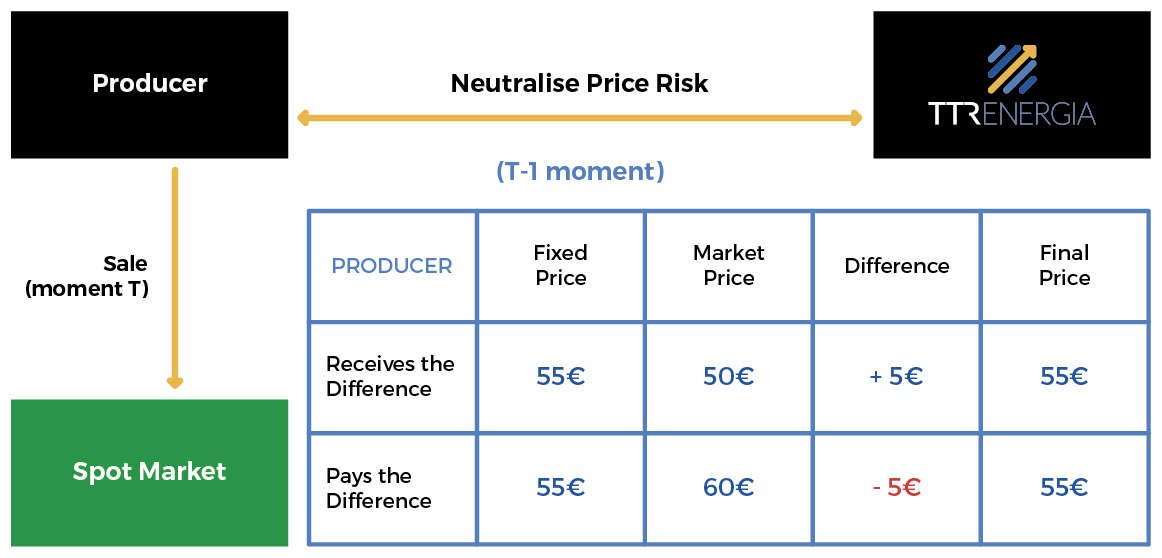 Producer

Neutralise Price Risk

TTR ENERGIA

(T-1 moment)

Sale (moment T)

Spot Market

| PRODUCER | Fixed Price | Market Price | Difference | Final Price |
|---|---|---|---|---|
| Receives the Difference | 55€ | 50€ | + 5€ | 55€ |
| Pays the Difference | 55€ | 60€ | - 5€ | 55€ |